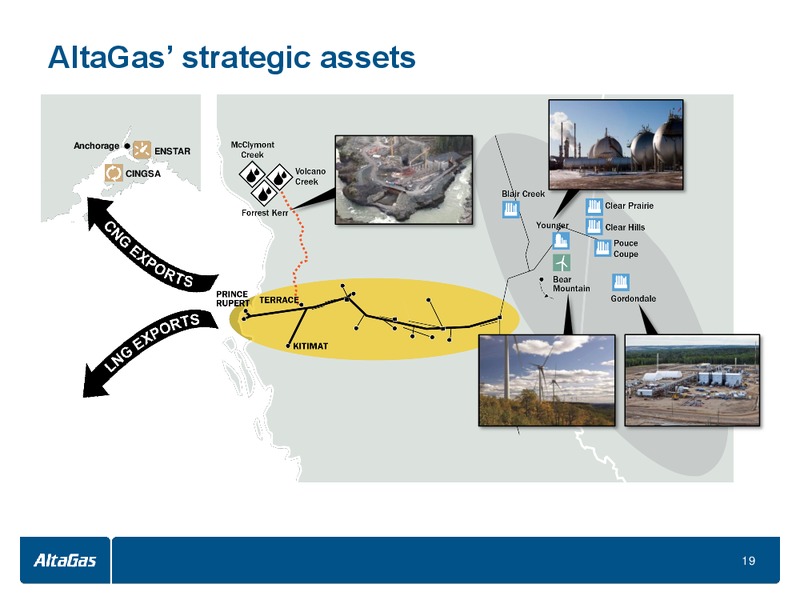 AltaGas' strategic assets

Anchorage
ENSTAR
CINGSA
CNG EXPORTS
LNG EXPORTS
McClymont Creek
Volcano Creek
Forrest Kerr
PRINCE RUPERT
TERRACE
KITIMAT
Blair Creek
Younger
Clear Prairie
Clear Hills
Pouce Coupe
Bear Mountain
Gordondale

AltaGas
19